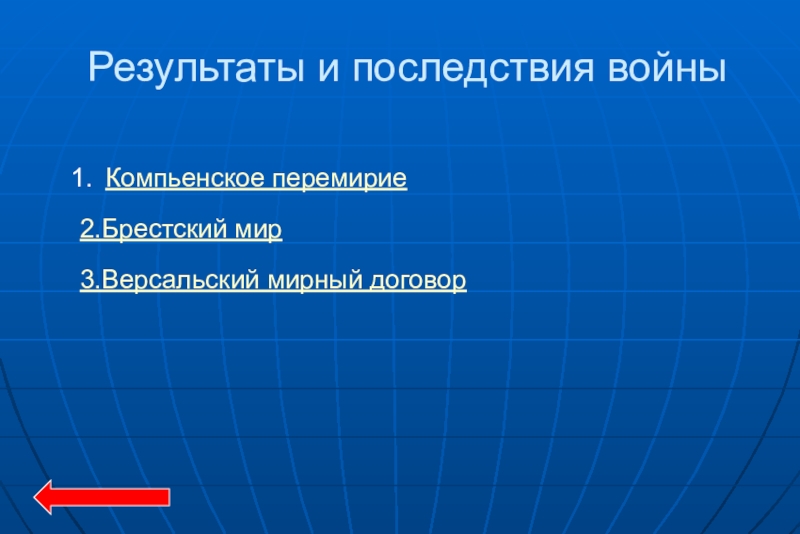 Результаты и последствия войны

1. Компьенское перемирие

2.Брестский мир

3.Версальский мирный договор